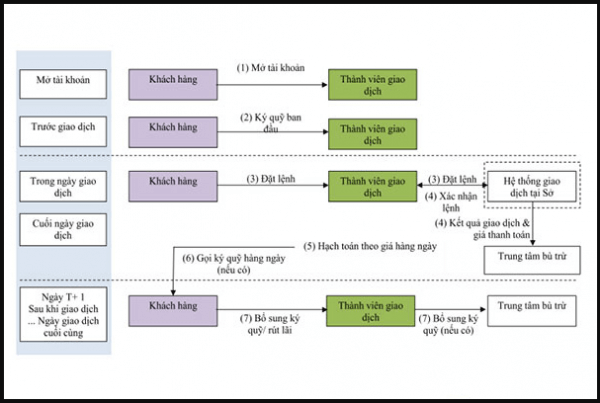 Mở tài khoản

Khách hàng

(1) Mở tài khoản

Thành viên giao dịch

Trước giao dịch

Khách hàng

(2) Ký quỹ ban đầu

Thành viên giao dịch

Trong ngày giao dịch

Khách hàng

(3) Đặt lệnh

Thành viên giao dịch

(3) Đặt lệnh

(4) Xác nhận lệnh

Hệ thống giao dịch tại Sở

Cuối ngày giao dịch

(4) Kết quả giao dịch & giá thanh toán

(5) Hạch toán theo giá hàng ngày

(6) Gọi ký quỹ hàng ngày (nếu có)

Trung tâm bù trừ

Ngày T+ 1
Sau khi giao dịch
... Ngày giao dịch cuối cùng

Khách hàng

(7) Bổ sung ký quỹ/ rút lãi

Thành viên giao dịch

(7) Bổ sung ký quỹ (nếu có)

Trung tâm bù trừ